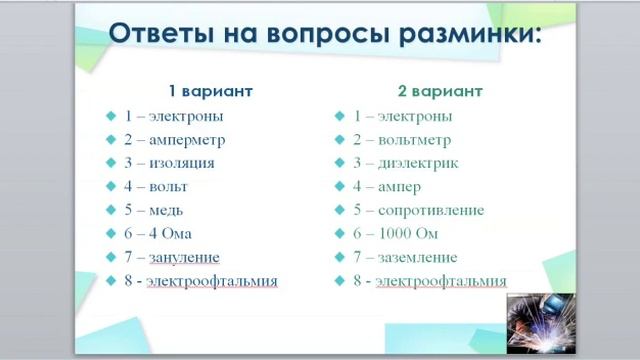 Ответы на вопросы разминки:

1 вариант

1 – электроны
2 – амперметр
3 – изоляция
4 – вольт
5 – медь
6 – 4 Ома
7 – зануление
8 - электроофтальмия

2 вариант

1 – электроны
2 – вольтметр
3 – диэлектрик
4 – ампер
5 – сопротивление
6 – 1000 Ом
7 – заземление
8 - электроофтальмия